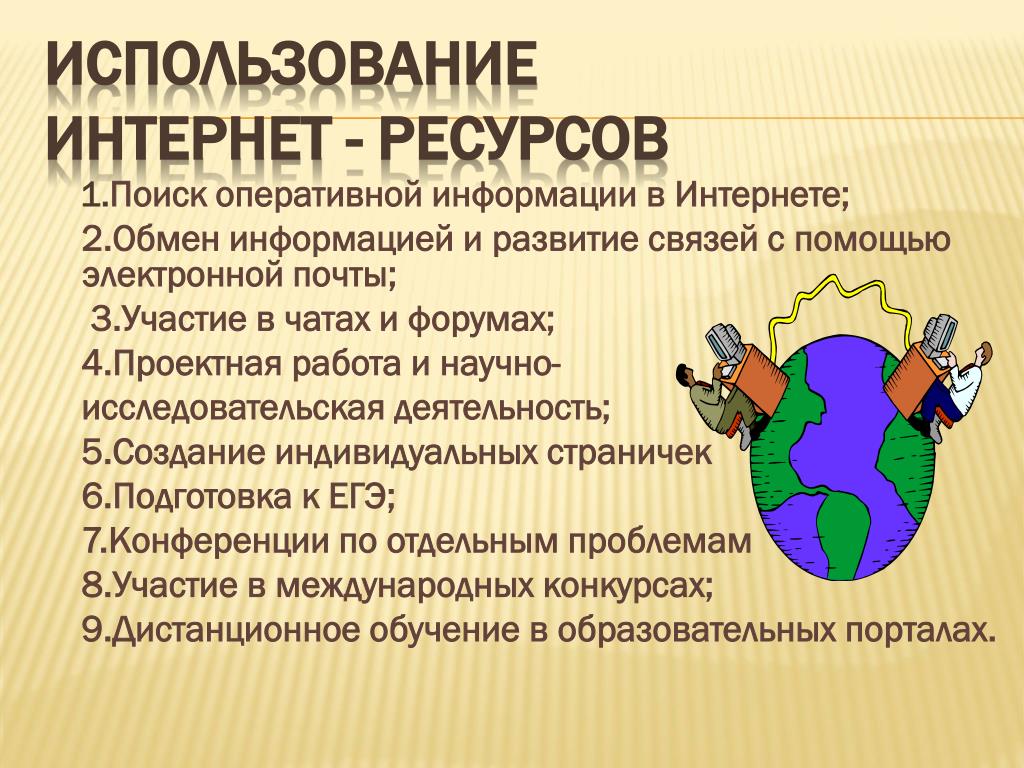 ИСПОЛЬЗОВАНИЕ ИНТЕРНЕТ - РЕСУРСОВ

1.Поиск оперативной информации в Интернете;

2.Обмен информацией и развитие связей с помощью электронной почты;

3.Участие в чатах и форумах;

4.Проектная работа и научно-исследовательская деятельность;

5.Создание индивидуальных страничек

6.Подготовка к ЕГЭ;

7.Конференции по отдельным проблемам

8.Участие в международных конкурсах;

9.Дистанционное обучение в образовательных порталах.